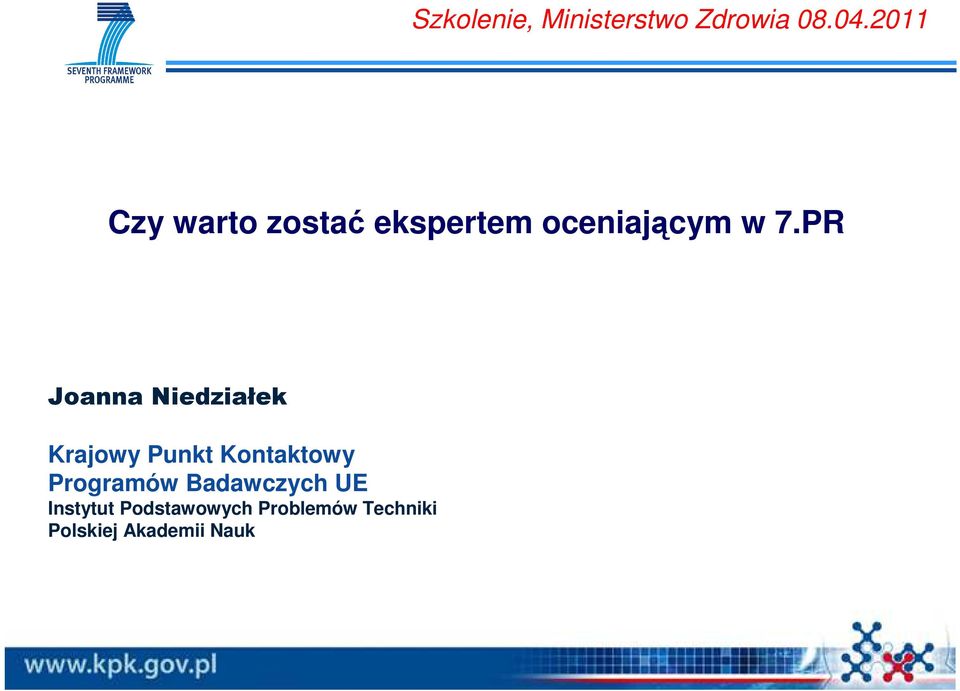 SEVENTH FRAMEWORK PROGRAMME

Szkolenie, Ministerstwo Zdrowia 08.04.2011

Czy warto zostać ekspertem oceniającym w 7.PR

Joanna Niedziałek

Krajowy Punkt Kontaktowy
Programów Badawczych UE
Instytut Podstawowych Problemów Techniki
Polskiej Akademii Nauk

www.kpk.gov.pl